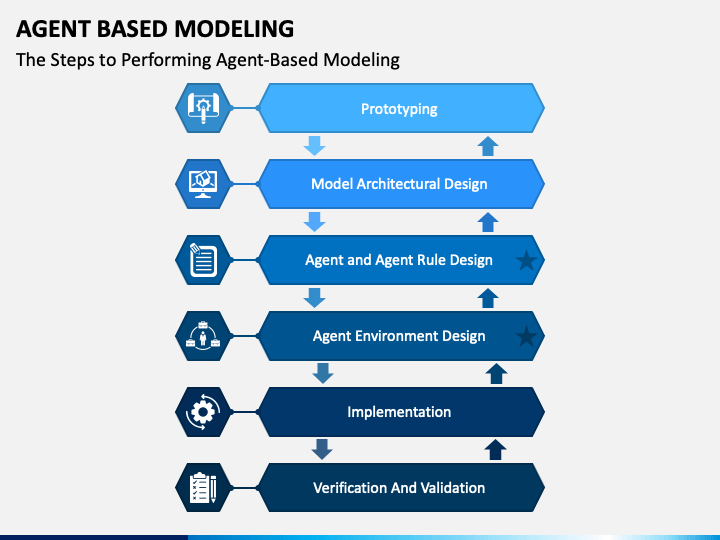 AGENT BASED MODELING

The Steps to Performing Agent-Based Modeling

Prototyping

Model Architectural Design

Agent and Agent Rule Design

Agent Environment Design

Implementation

Verification And Validation